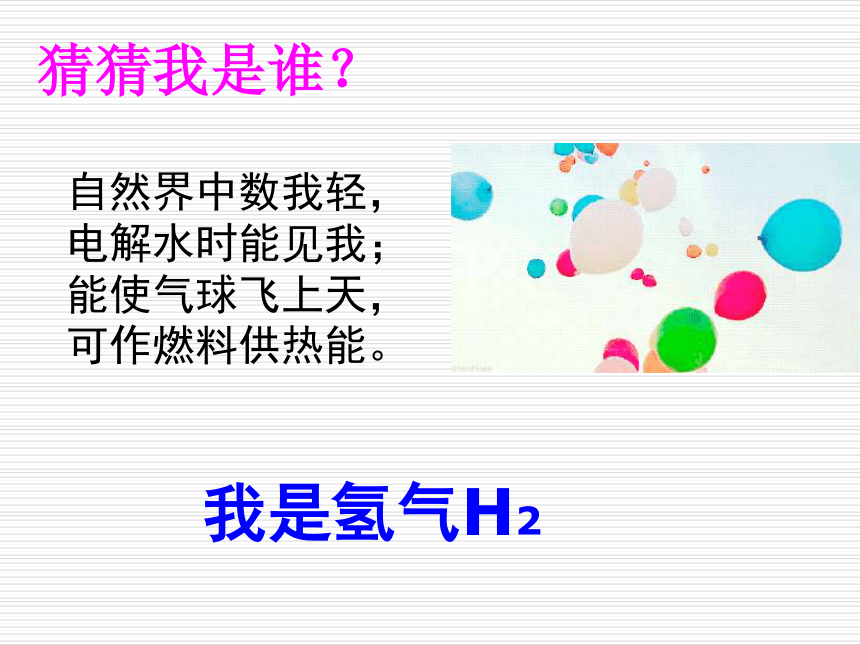 猜猜我是谁？

自然界中数我轻，
电解水时能见我；
能使气球飞上天，
可作燃料供热能。

我是氢气$H_2$